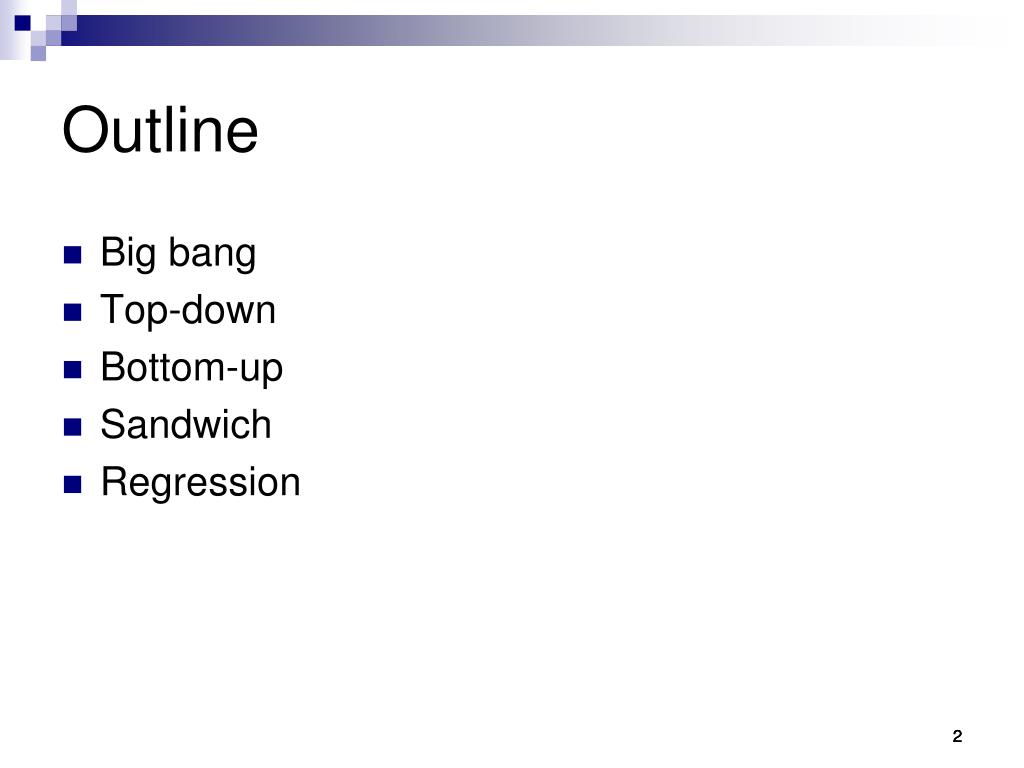 Outline

- Big bang
- Top-down
- Bottom-up
- Sandwich
- Regression

2